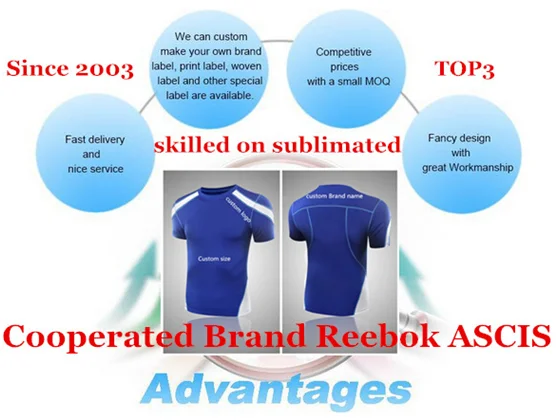 Since 2003

We can custom make your own brand label, print label, woven label and other special label are available.

Competitive prices with a small MOQ

TOP3

Fast delivery and nice service

skilled on sublimated

Fancy design with great Workmanship

custom logo

Custom size

custom Brand name

Cooperated Brand Reebok ASCIS

Advantages